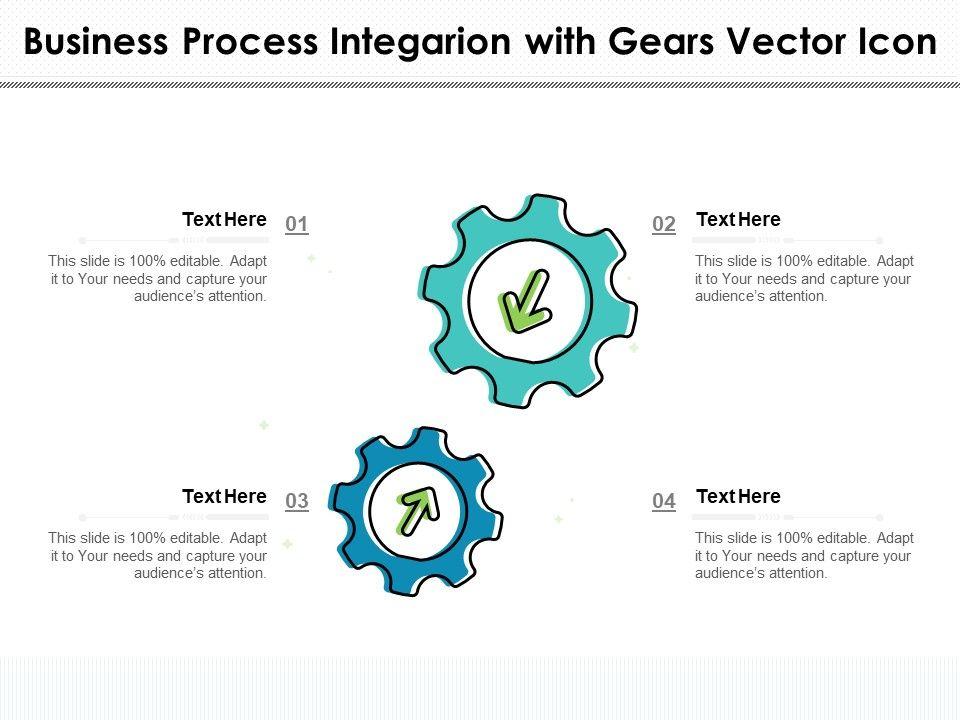 Business Process Integarion with Gears Vector Icon

Text Here

01

This slide is 100% editable. Adapt it to Your needs and capture your audience's attention.

02

Text Here

This slide is 100% editable. Adapt it to Your needs and capture your audience's attention.

Text Here

03

This slide is 100% editable. Adapt it to Your needs and capture your audience's attention.

04

Text Here

This slide is 100% editable. Adapt it to Your needs and capture your audience's attention.